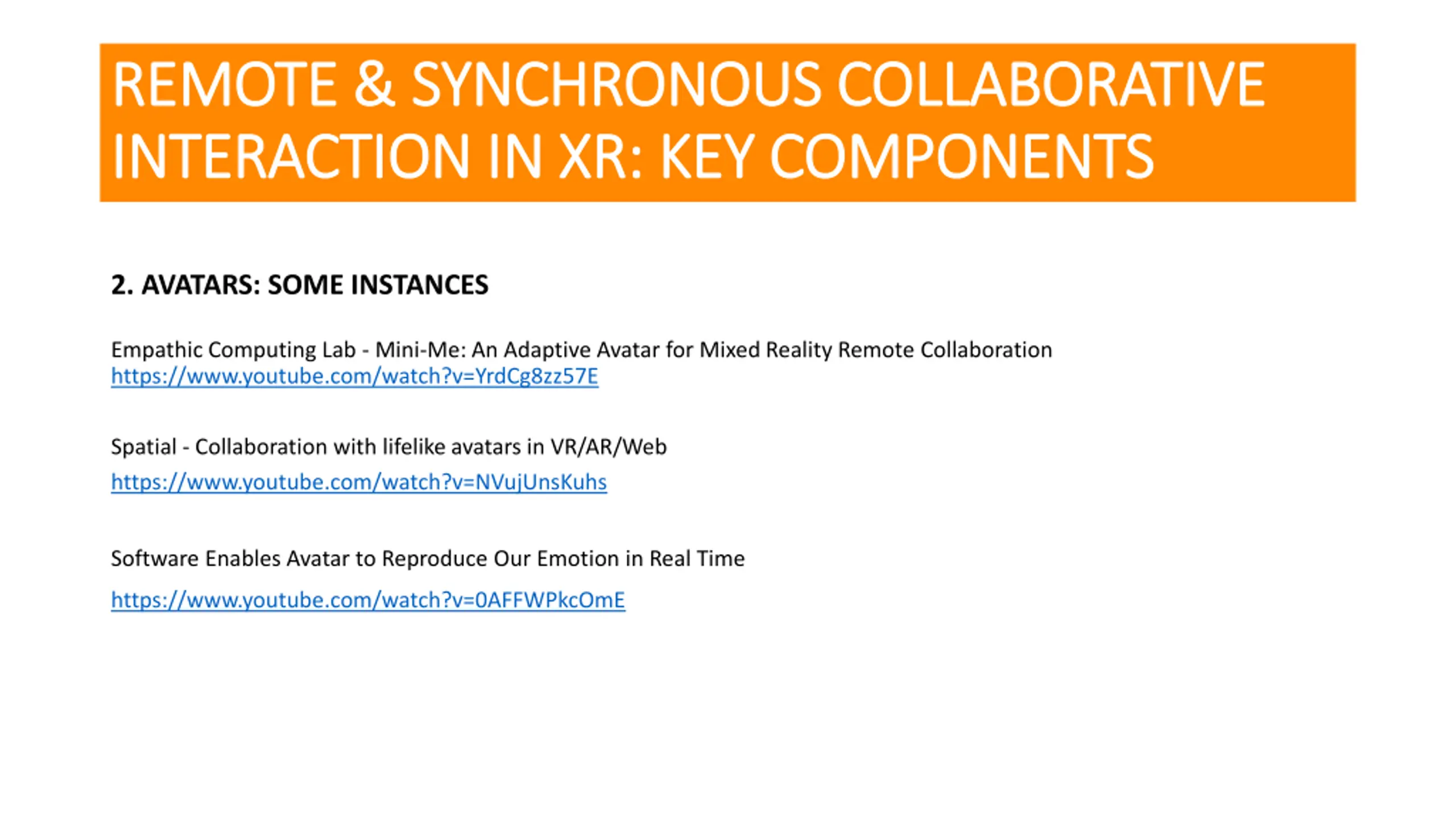 REMOTE & SYNCHRONOUS COLLABORATIVE INTERACTION IN XR: KEY COMPONENTS

2. AVATARS: SOME INSTANCES

Empathic Computing Lab - Mini-Me: An Adaptive Avatar for Mixed Reality Remote Collaboration
https://www.youtube.com/watch?v=YrdCg8zz57E

Spatial - Collaboration with lifelike avatars in VR/AR/Web
https://www.youtube.com/watch?v=NVujUnsKuhs

Software Enables Avatar to Reproduce Our Emotion in Real Time
https://www.youtube.com/watch?v=0AFFWPkcOmE